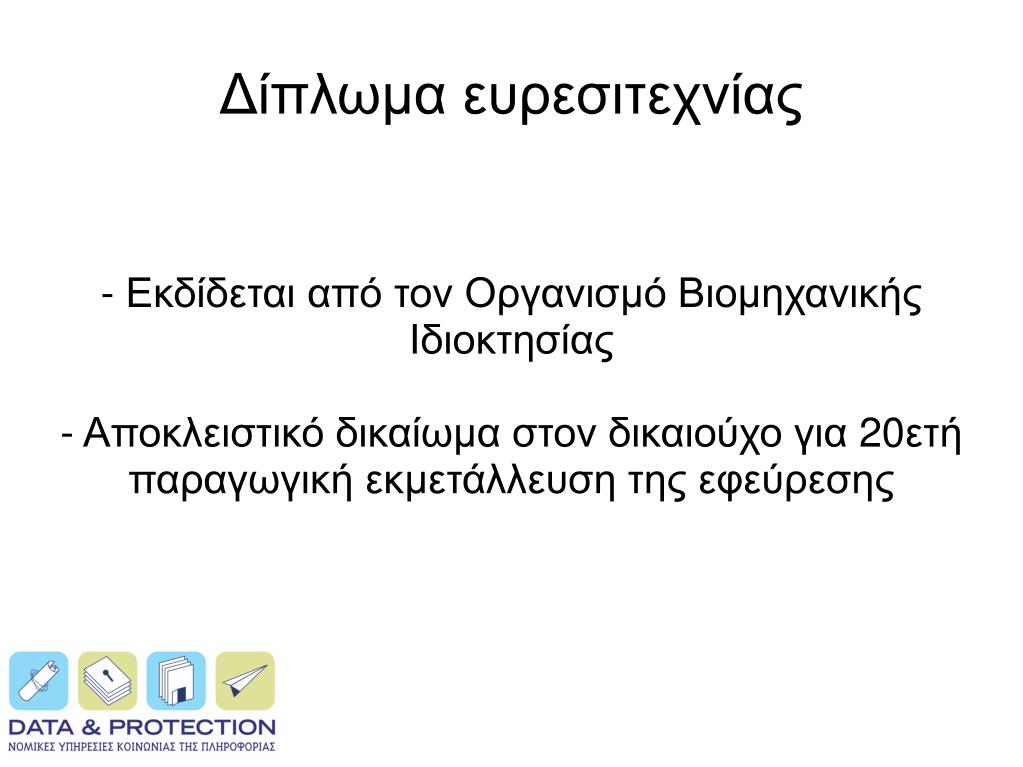 Δίπλωμα ευρεσιτεχνίας

- Εκδίδεται από τον Οργανισμό Βιομηχανικής Ιδιοκτησίας

- Αποκλειστικό δικαίωμα στον δικαιούχο για 20ετή παραγωγική εκμετάλλευση της εφεύρεσης

DATA & PROTECTION
ΝΟΜΙΚΕΣ ΥΠΗΡΕΣΙΕΣ ΚΟΙΝΩΝΙΑΣ ΤΗΣ ΠΛΗΡΟΦΟΡΙΑΣ